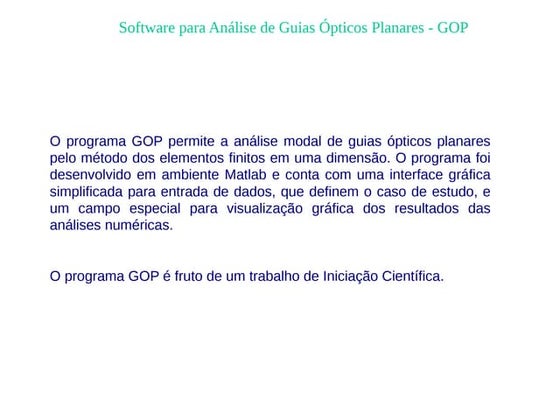 Software para Análise de Guias Ópticos Planares - GOP

O programa GOP permite a análise modal de guias ópticos planares pelo método dos elementos finitos em uma dimensão. O programa foi desenvolvido em ambiente Matlab e conta com uma interface gráfica simplificada para entrada de dados, que definem o caso de estudo, e um campo especial para visualização gráfica dos resultados das análises numéricas.

O programa GOP é fruto de um trabalho de Iniciação Científica.